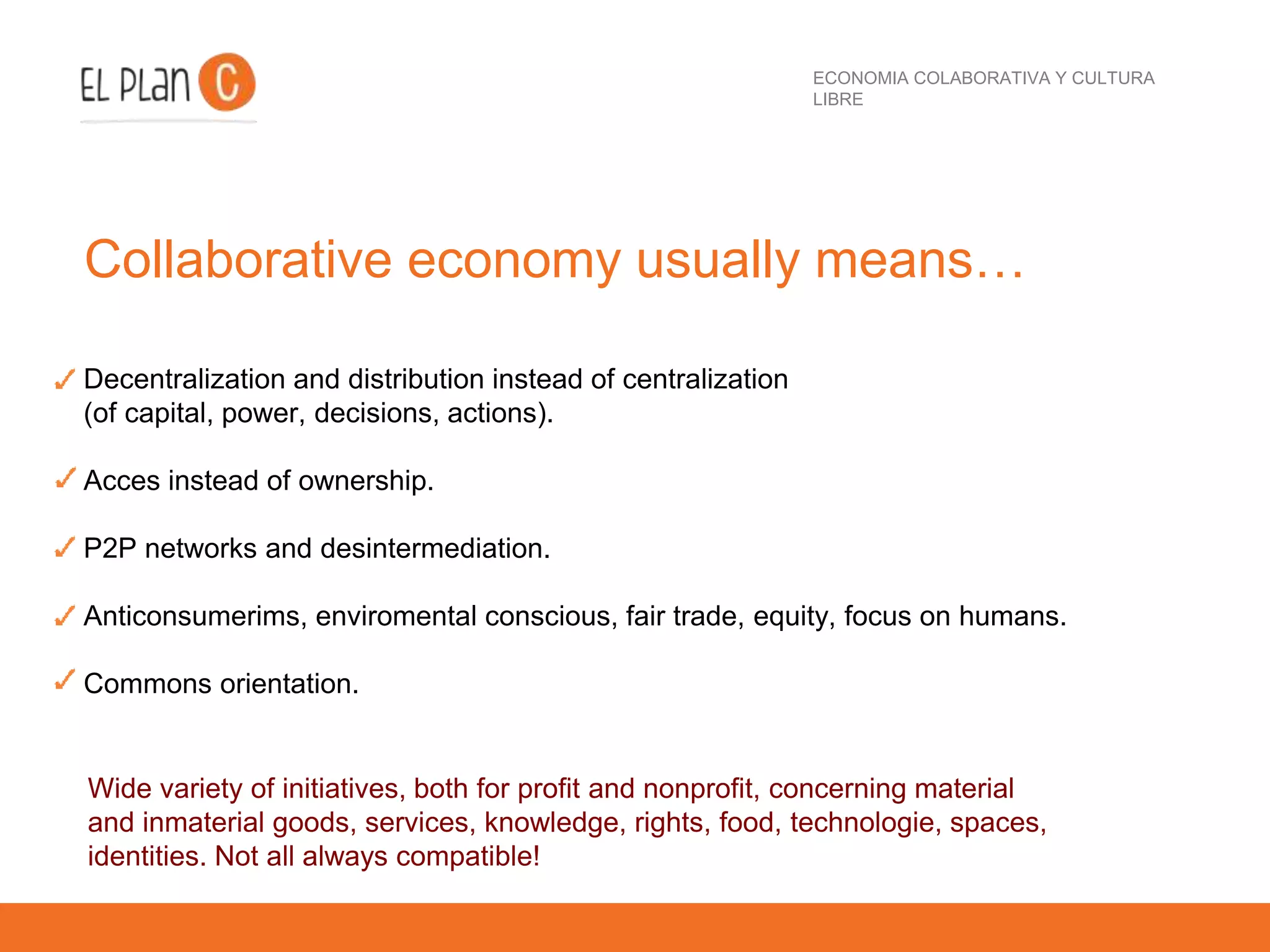 EL PLan C

ECONOMIA COLABORATIVA Y CULTURA LIBRE

Collaborative economy usually means…

✓ Decentralization and distribution instead of centralization (of capital, power, decisions, actions).

✓ Acces instead of ownership.

✓ P2P networks and desintermediation.

✓ Anticonsumerims, enviromental conscious, fair trade, equity, focus on humans.

✓ Commons orientation.

Wide variety of initiatives, both for profit and nonprofit, concerning material and inmaterial goods, services, knowledge, rights, food, technologie, spaces, identities. Not all always compatible!